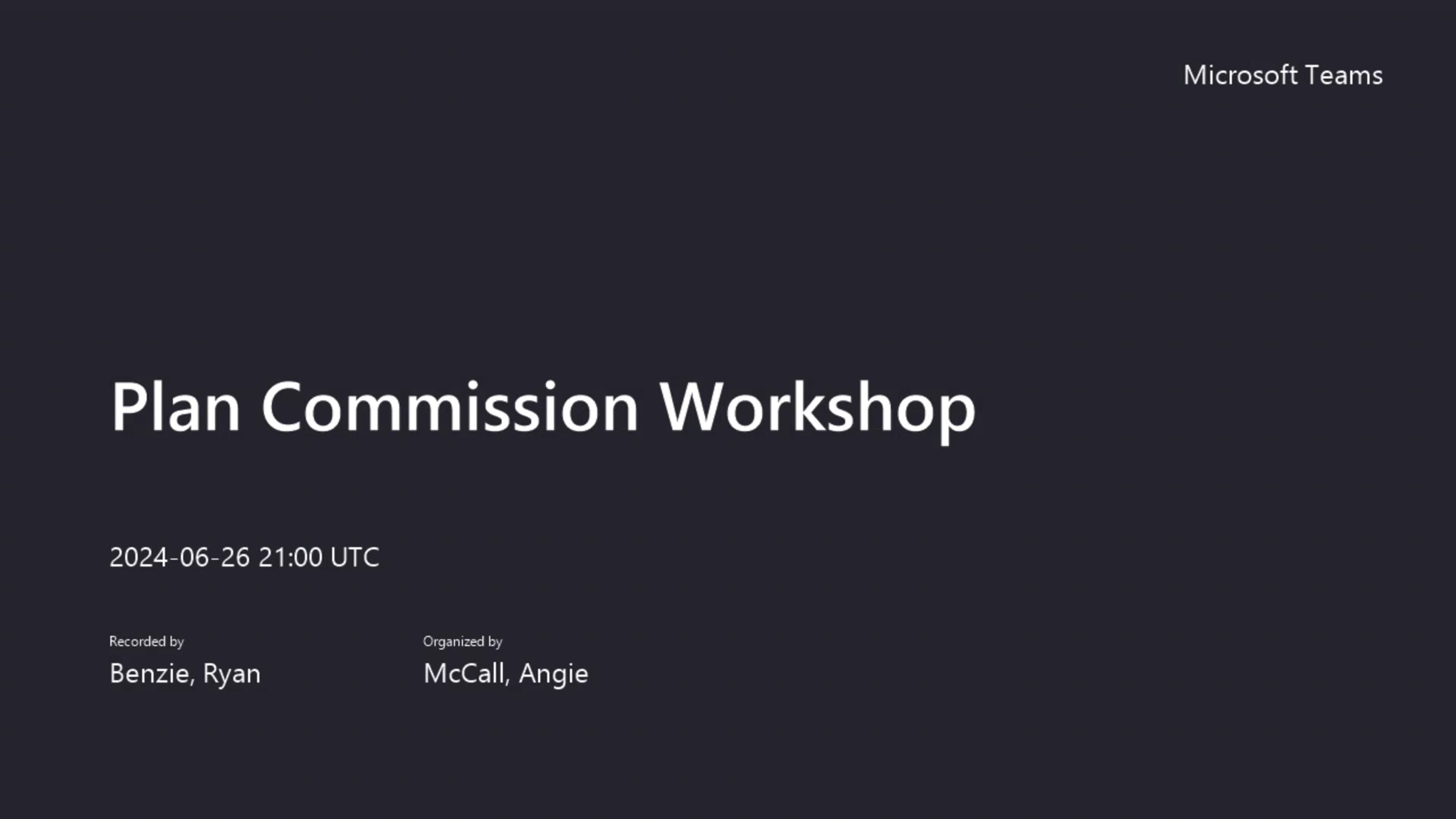 Microsoft Teams

Plan Commission Workshop

2024-06-26 21:00 UTC

Recorded by
Benzie, Ryan

Organized by
McCall, Angie